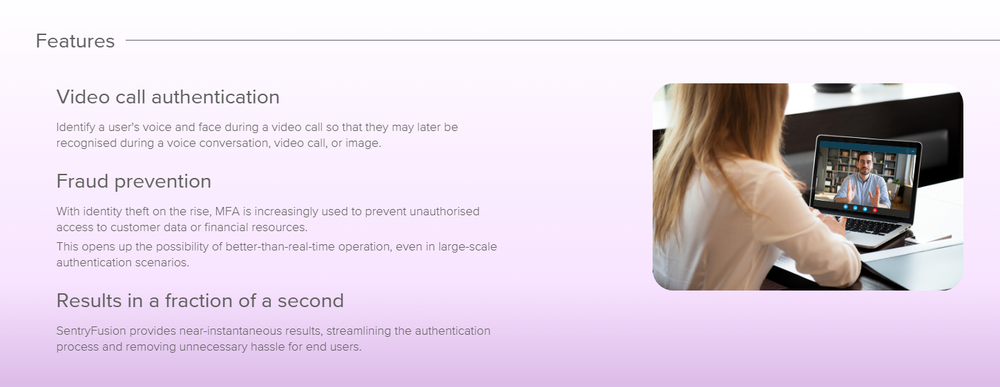 Features

Video call authentication

Identify a user's voice and face during a video call so that they may later be recognised during a voice conversation, video call, or image.

Fraud prevention

With identity theft on the rise, MFA is increasingly used to prevent unauthorised access to customer data or financial resources.

This opens up the possibility of better-than-real-time operation, even in large-scale authentication scenarios.

Results in a fraction of a second

SentryFusion provides near-instantaneous results, streamlining the authentication process and removing unnecessary hassle for end users.